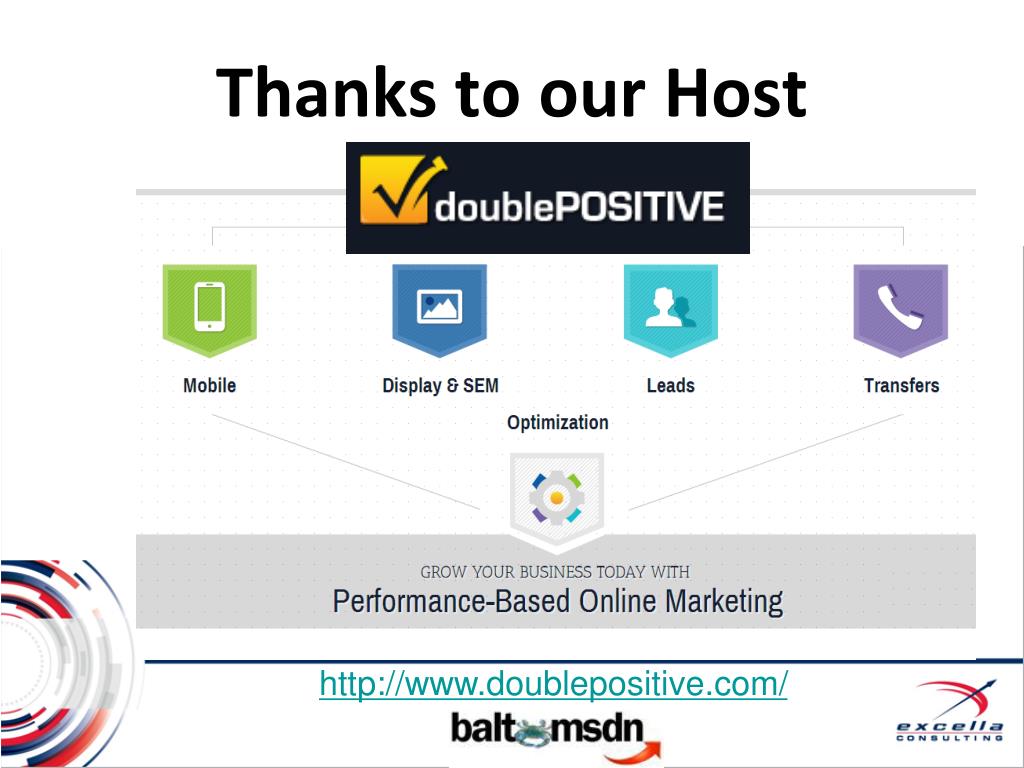 Thanks to our Host

doublePOSITIVE

Mobile

Display & SEM

Leads

Transfers

Optimization

GROW YOUR BUSINESS TODAY WITH

Performance-Based Online Marketing

http://www.doublepositive.com/

baltomsdn

excella CONSULTING